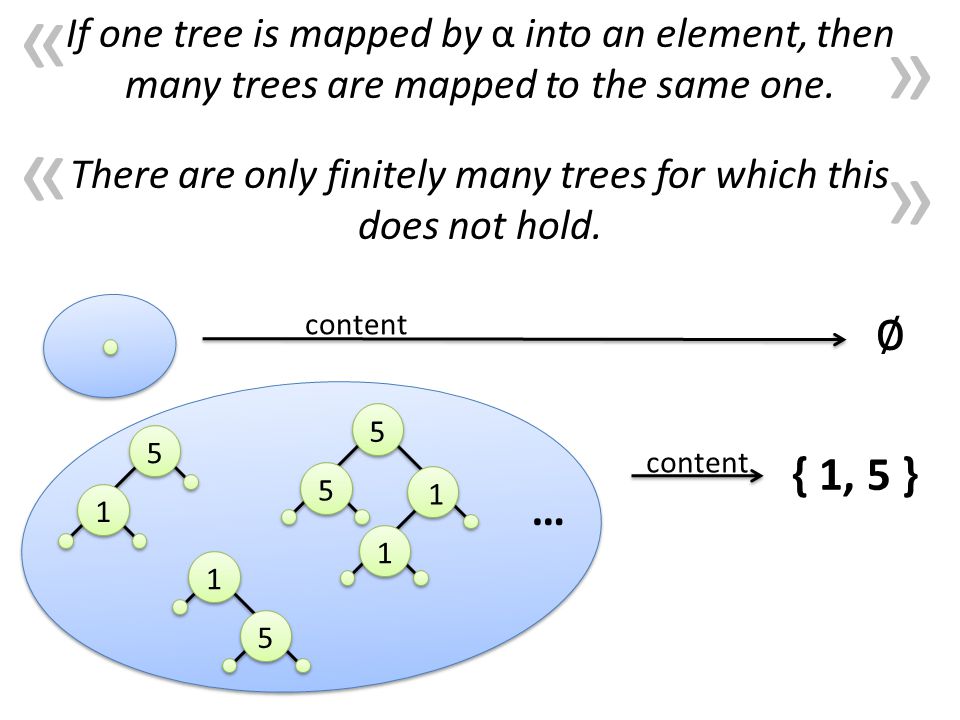 « If one tree is mapped by α into an element, then many trees are mapped to the same one. »

« There are only finitely many trees for which this does not hold. »

content

∅

5

1

5

5

1

1

1

5

...

content

{ 1, 5 }